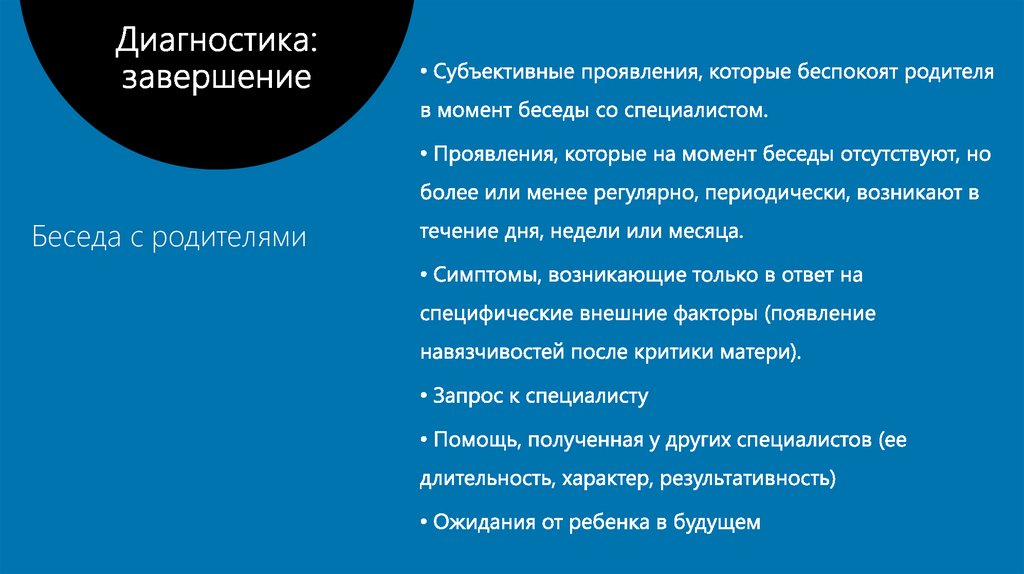 Диагностика: завершение

Беседа с родителями

• Субъективные проявления, которые беспокоят родителя в момент беседы со специалистом.

• Проявления, которые на момент беседы отсутствуют, но более или менее регулярно, периодически, возникают в течение дня, недели или месяца.

• Симптомы, возникающие только в ответ на специфические внешние факторы (появление навязчивостей после критики матери).

• Запрос к специалисту

• Помощь, полученная у других специалистов (ее длительность, характер, результативность)

• Ожидания от ребенка в будущем